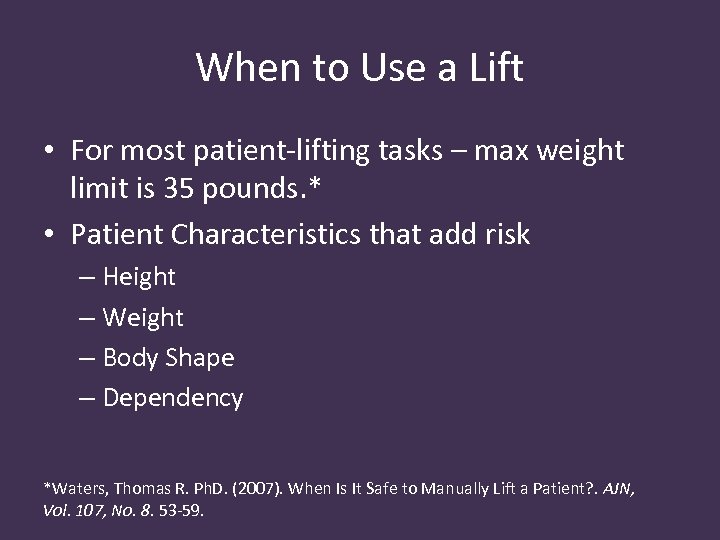 When to Use a Lift

• For most patient-lifting tasks – max weight limit is 35 pounds.*

• Patient Characteristics that add risk
– Height
– Weight
– Body Shape
– Dependency

*Waters, Thomas R. PhD. (2007). When Is It Safe to Manually Lift a Patient?. AJN, Vol. 107, No. 8. 53-59.